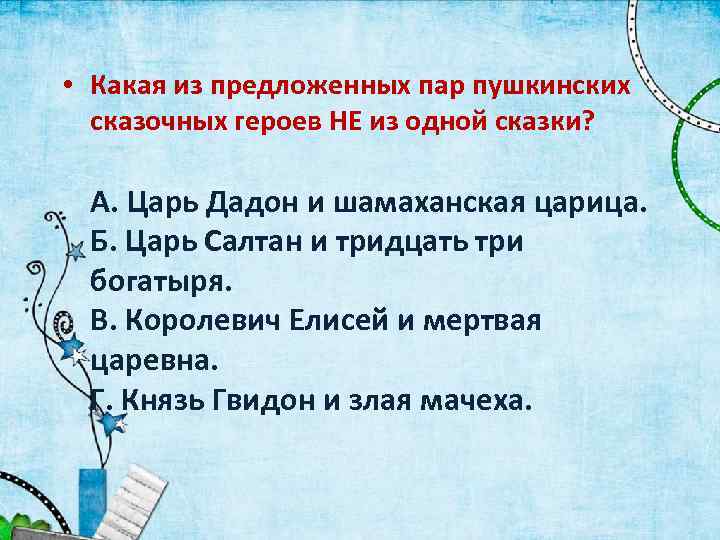 • Какая из предложенных пар пушкинских сказочных героев НЕ из одной сказки?

А. Царь Дадон и шамаханская царица.
Б. Царь Салтан и тридцать три богатыря.
В. Королевич Елисей и мертвая царевна.
Г. Князь Гвидон и злая мачеха.